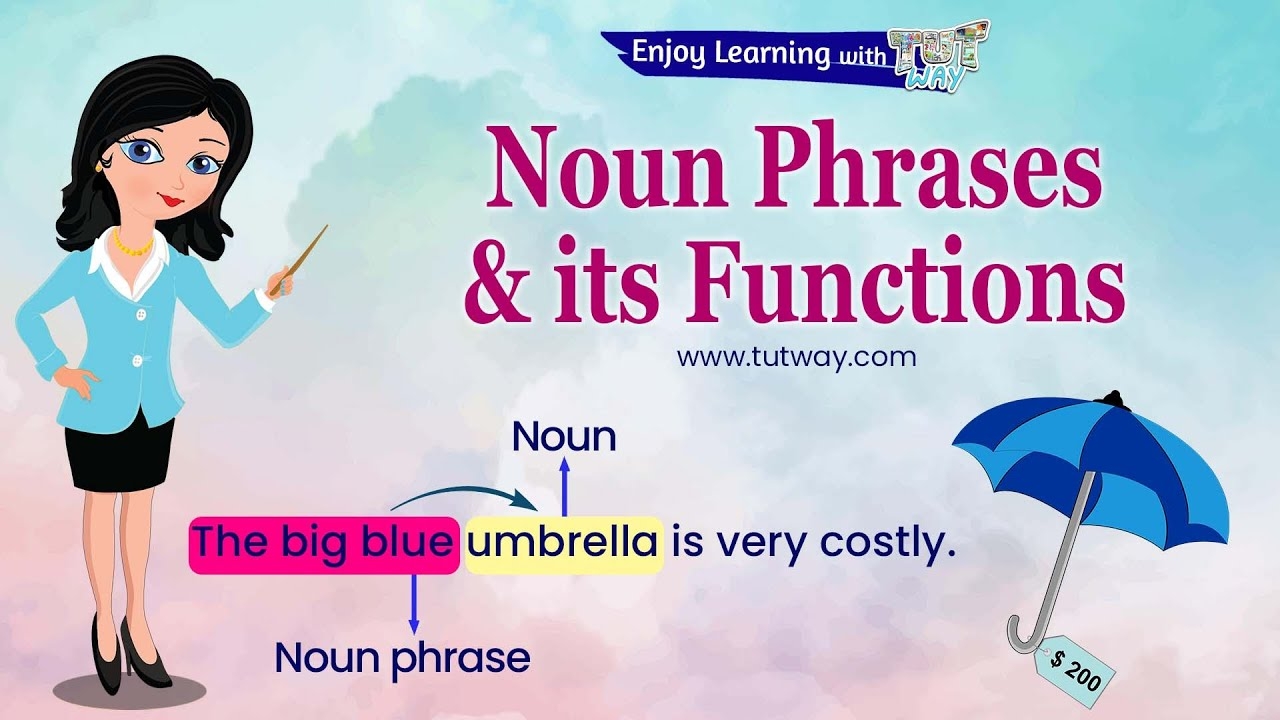 Enjoy Learning with TUT WAY

Noun Phrases & its Functions

www.tutway.com

Noun

The big blue umbrella is very costly.

Noun phrase

$ 200